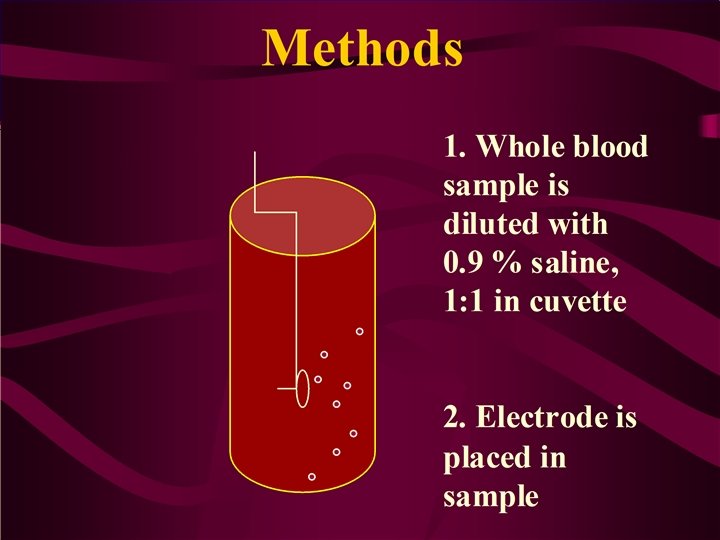 Methods

1. Whole blood sample is diluted with 0.9 % saline, 1:1 in cuvette

2. Electrode is placed in sample